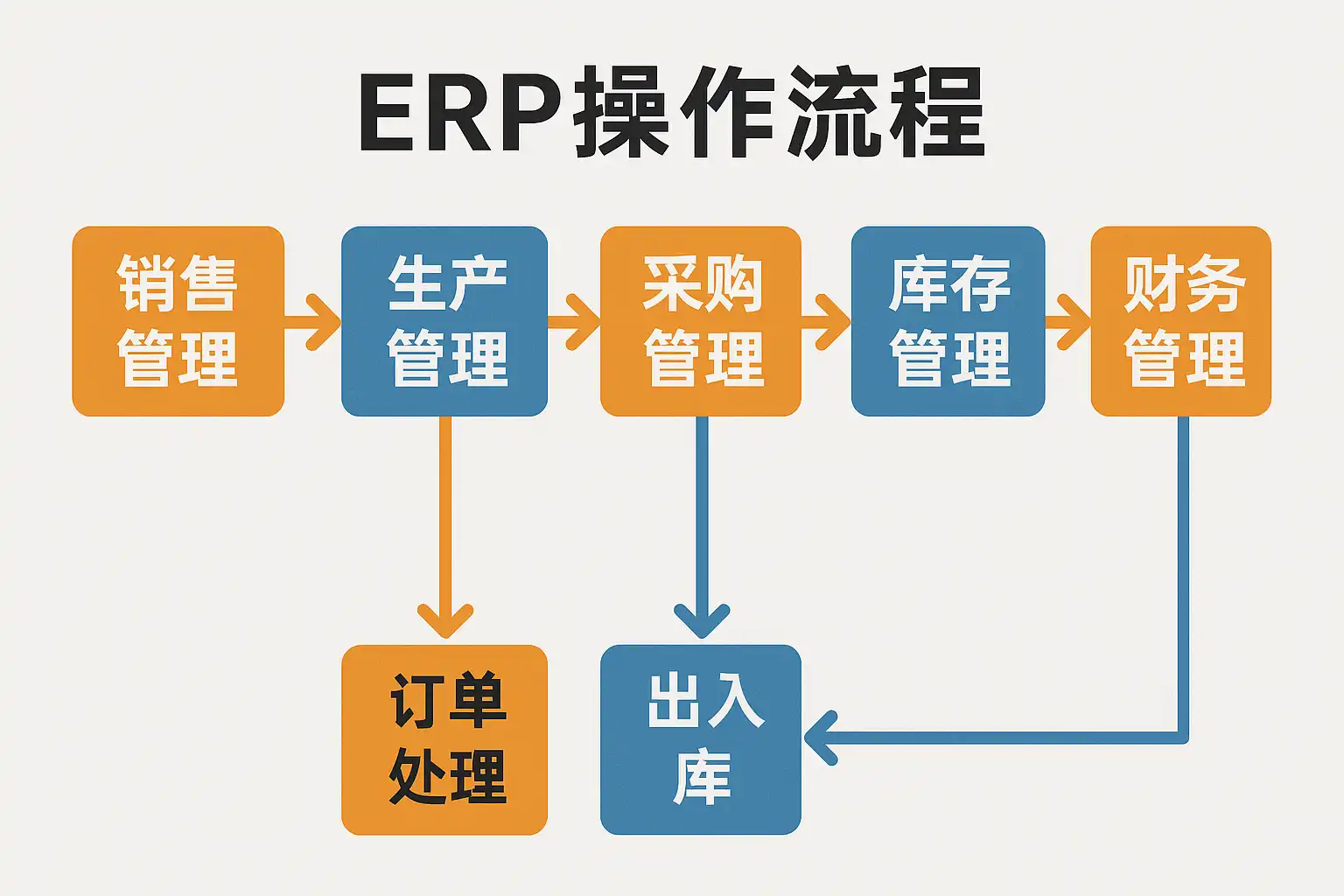 ERP操作流程

销售管理

生产管理

采购管理

库存管理

财务管理

订单处理

出入库